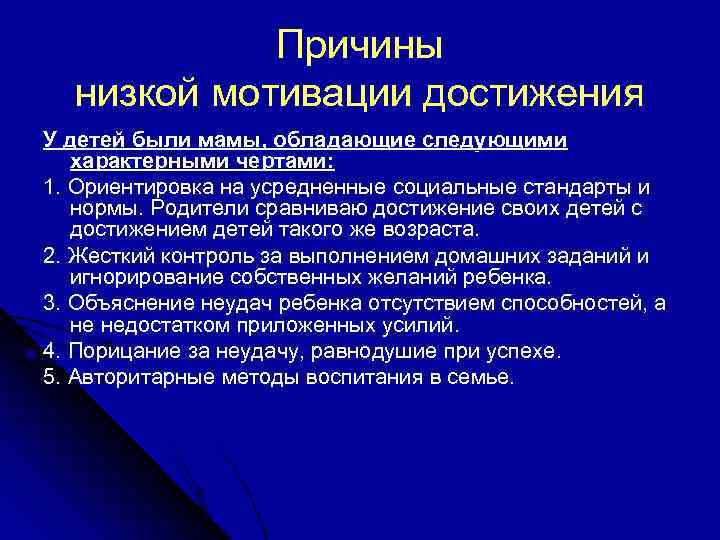 Причины
низкой мотивации достижения

У детей были мамы, обладающие следующими характерными чертами:

1. Ориентировка на усредненные социальные стандарты и нормы. Родители сравниваю достижение своих детей с достижением детей такого же возраста.

2. Жесткий контроль за выполнением домашних заданий и игнорирование собственных желаний ребенка.

3. Объяснение неудач ребенка отсутствием способностей, а не недостатком приложенных усилий.

4. Порицание за неудачу, равнодушие при успехе.

5. Авторитарные методы воспитания в семье.